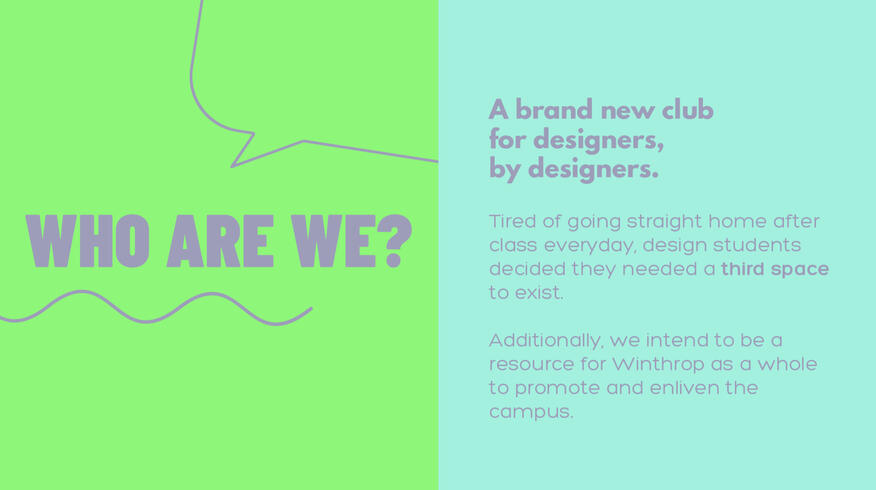 WHO ARE WE?

A brand new club
for designers,
by designers.

Tired of going straight home after class everyday, design students decided they needed a third space to exist.

Additionally, we intend to be a resource for Winthrop as a whole to promote and enliven the campus.